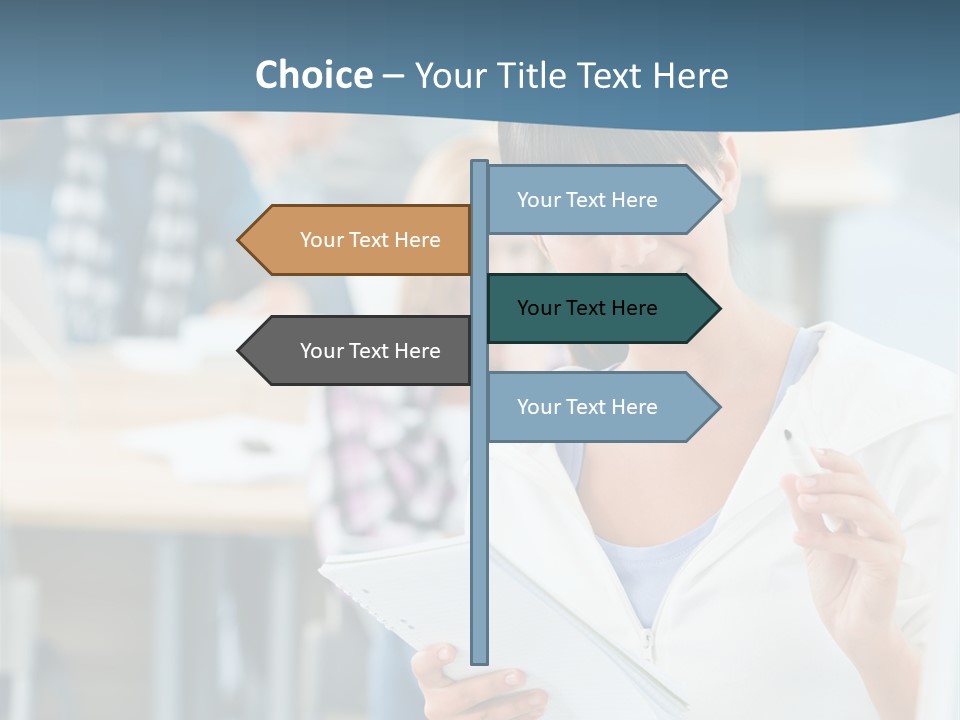 Choice – Your Title Text Here

Your Text Here

Your Text Here

Your Text Here

Your Text Here

Your Text Here